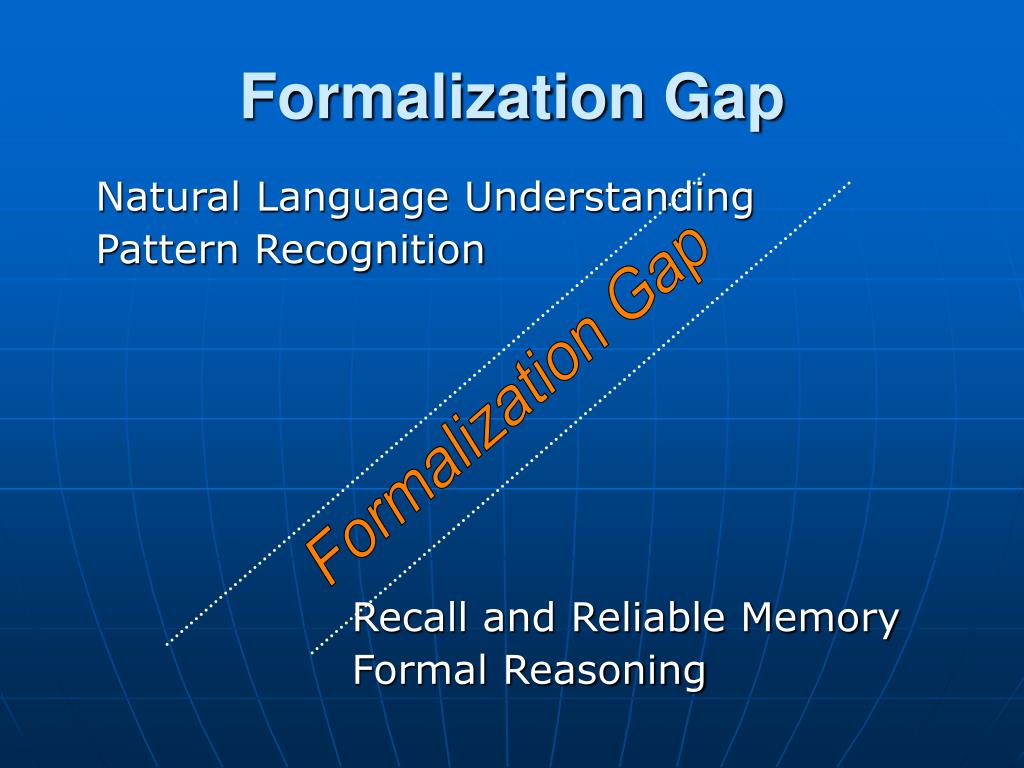 Formalization Gap

Natural Language Understanding
Pattern Recognition

Formalization Gap

Recall and Reliable Memory
Formal Reasoning